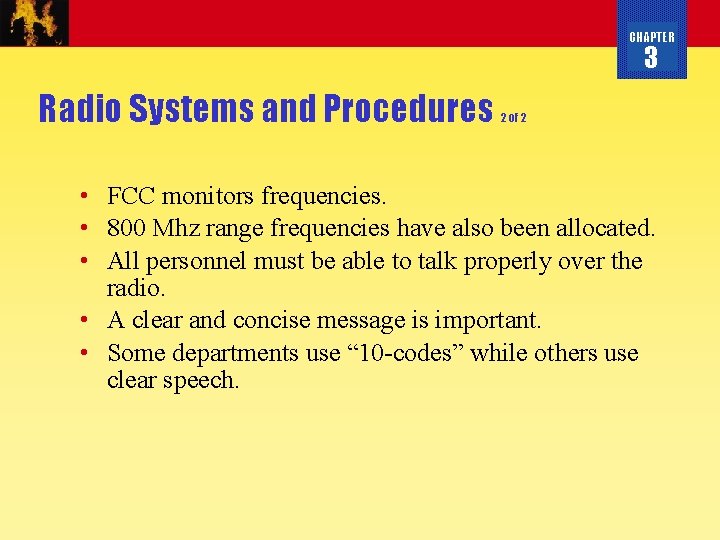 CHAPTER
3

Radio Systems and Procedures 2 of 2

• FCC monitors frequencies.
• 800 Mhz range frequencies have also been allocated.
• All personnel must be able to talk properly over the radio.
• A clear and concise message is important.
• Some departments use “10-codes” while others use clear speech.